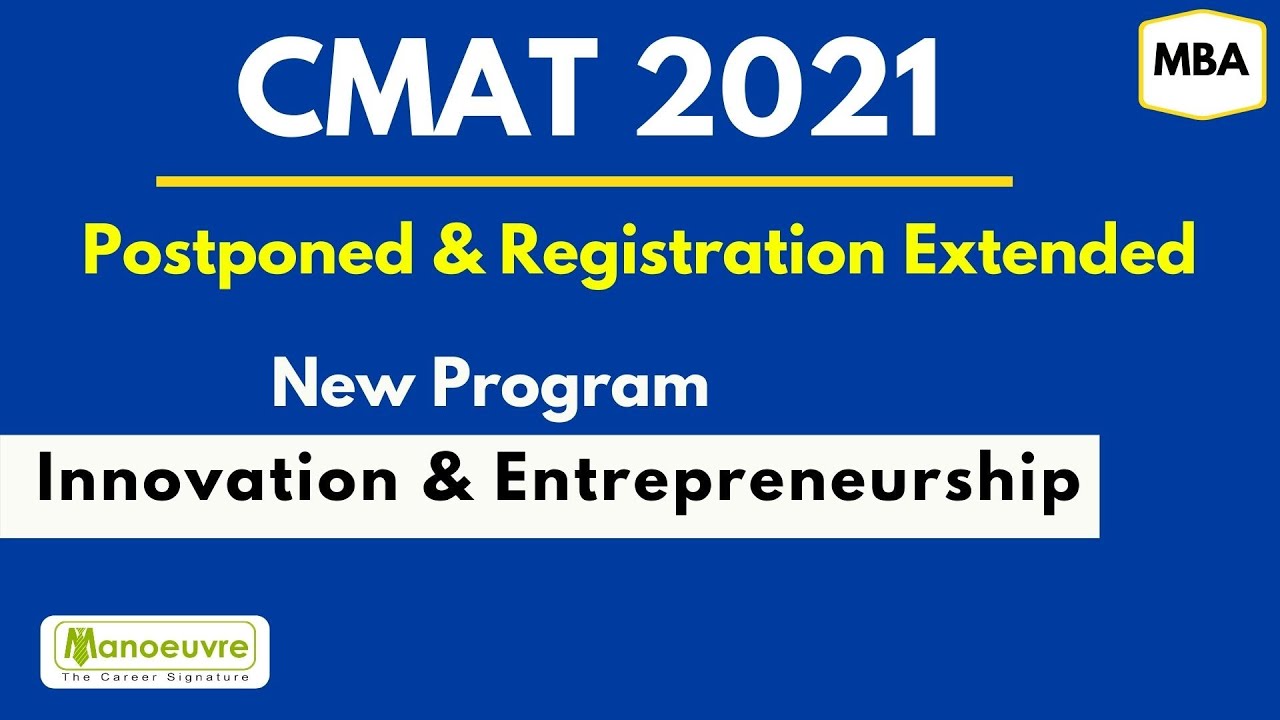 CMAT 2021

MBA

Postponed & Registration Extended

New Program

Innovation & Entrepreneurship

Manoeuvre
The Career Signature